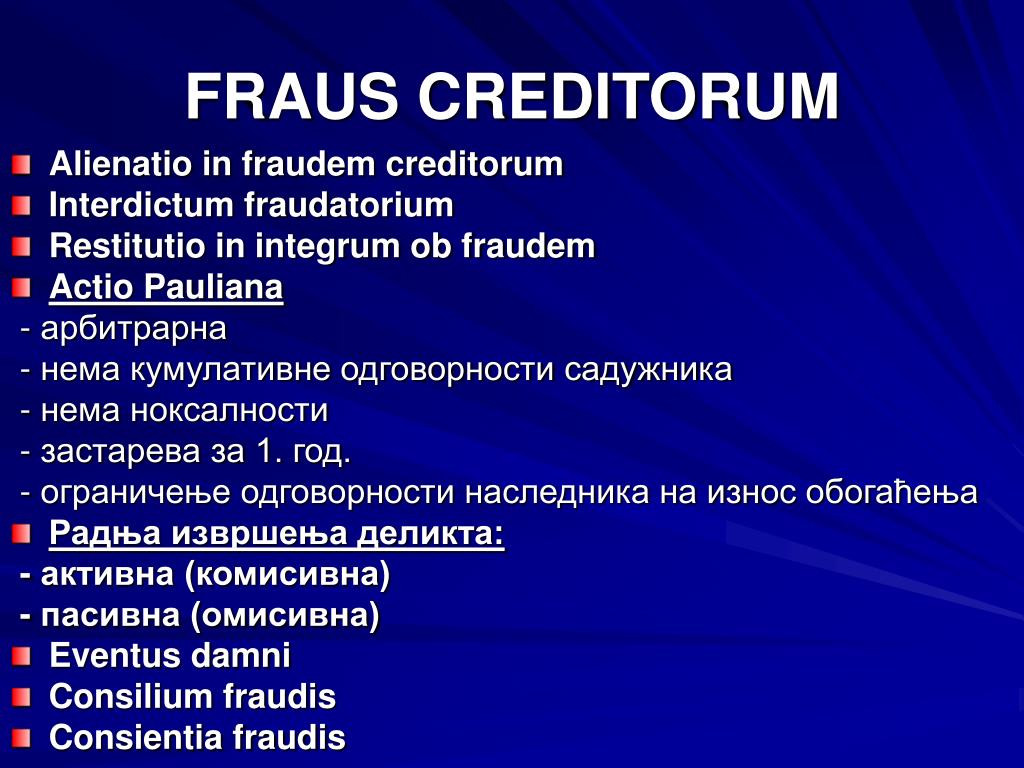 FRAUS CREDITORUM

Alienatio in fraudem creditorum
Interdictum fraudatorium
Restitutio in integrum ob fraudem
Actio Pauliana
- арбитрарна
- нема кумулативне одговорности садужника
- нема ноксалности
- застарева за 1. год.
- ограничење одговорности наследника на износ обогаћења
Радња извршења деликта:
- активна (комисивна)
- пасивна (омисивна)
Eventus damni
Consilium fraudis
Consientia fraudis